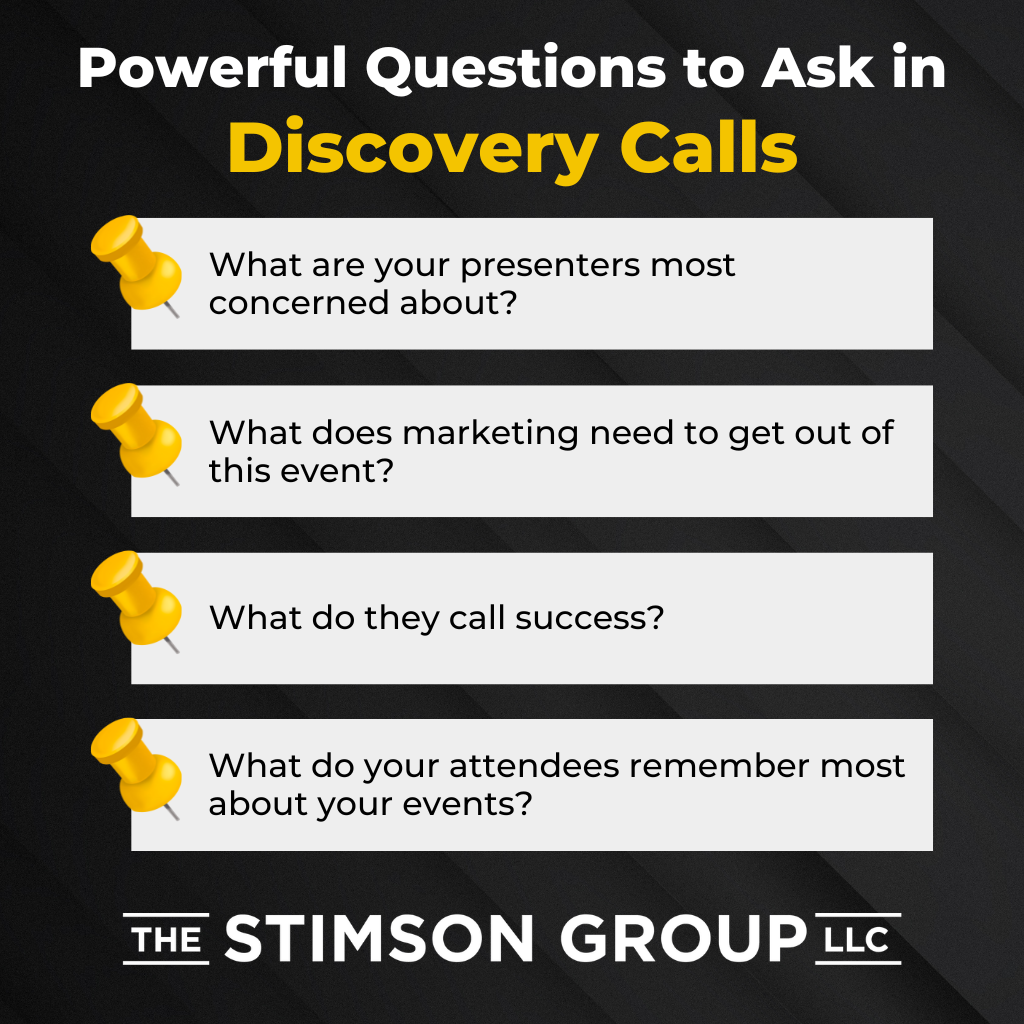 Powerful Questions to Ask in Discovery Calls

What are your presenters most concerned about?

What does marketing need to get out of this event?

What do they call success?

What do your attendees remember most about your events?

THE STIMSON GROUP LLC